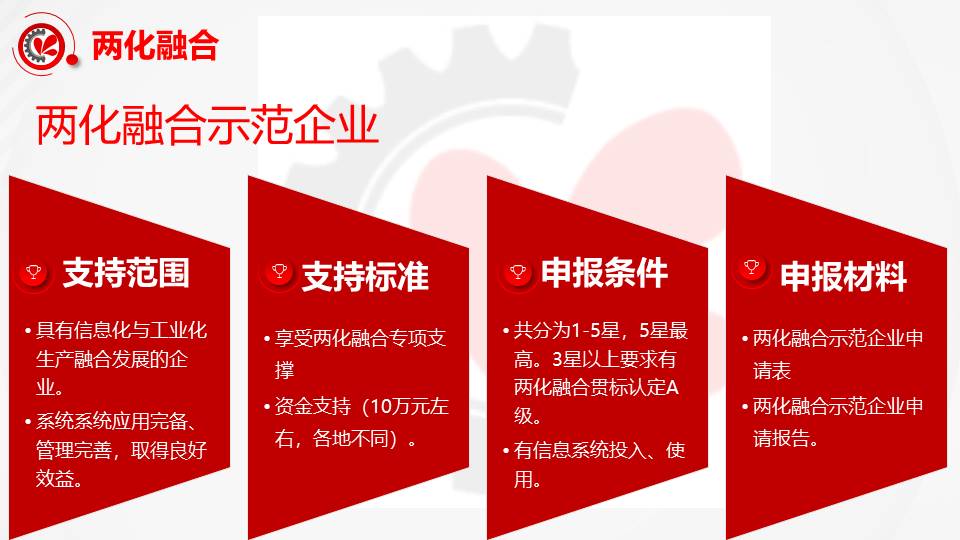 两化融合

两化融合示范企业

支持范围

• 具有信息化与工业化生产融合发展的企业。
• 系统系统应用完备、管理完善，取得良好效益。

支持标准

• 享受两化融合专项支撑
• 资金支持（10万元左右，各地不同）。

申报条件

• 共分为1-5星，5星最高。3星以上要求有两化融合贯标认定A级。
• 有信息系统投入、使用。

申报材料

• 两化融合示范企业申请表
• 两化融合示范企业申请报告。